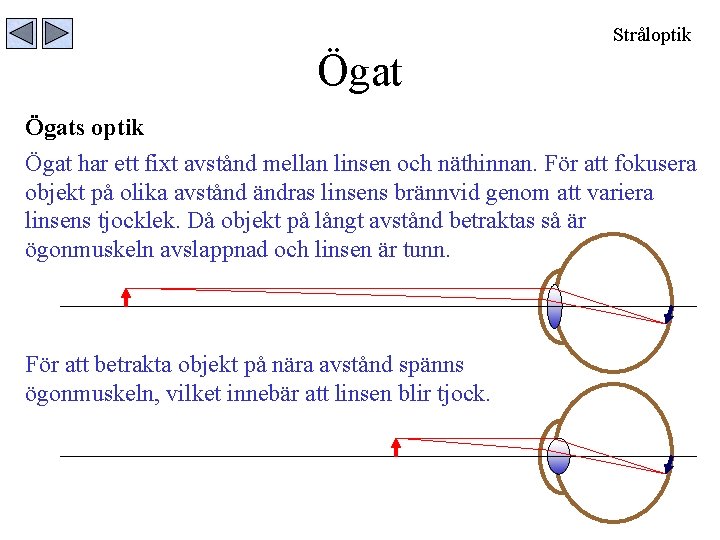 Stråloptik

Ögat

Ögats optik

Ögat har ett fixt avstånd mellan linsen och näthinnan. För att fokusera objekt på olika avstånd ändras linsens brännvid genom att variera linsens tjocklek. Då objekt på långt avstånd betraktas så är ögonmuskeln avslappnad och linsen är tunn.

För att betrakta objekt på nära avstånd spänns ögonmuskeln, vilket innebär att linsen blir tjock.